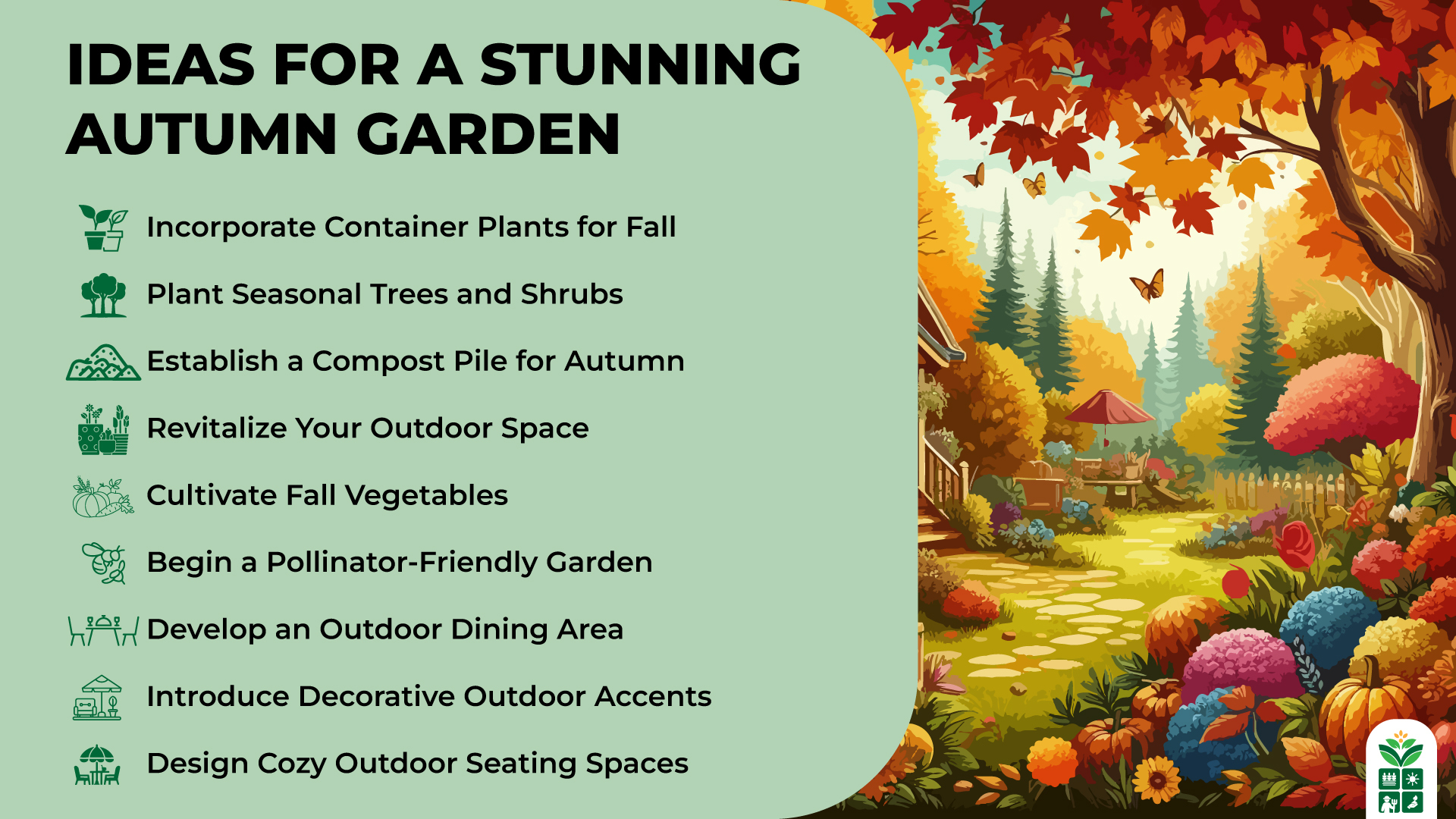 IDEAS FOR A STUNNING AUTUMN GARDEN

Incorporate Container Plants for Fall

Plant Seasonal Trees and Shrubs

Establish a Compost Pile for Autumn

Revitalize Your Outdoor Space

Cultivate Fall Vegetables

Begin a Pollinator-Friendly Garden

Develop an Outdoor Dining Area

Introduce Decorative Outdoor Accents

Design Cozy Outdoor Seating Spaces